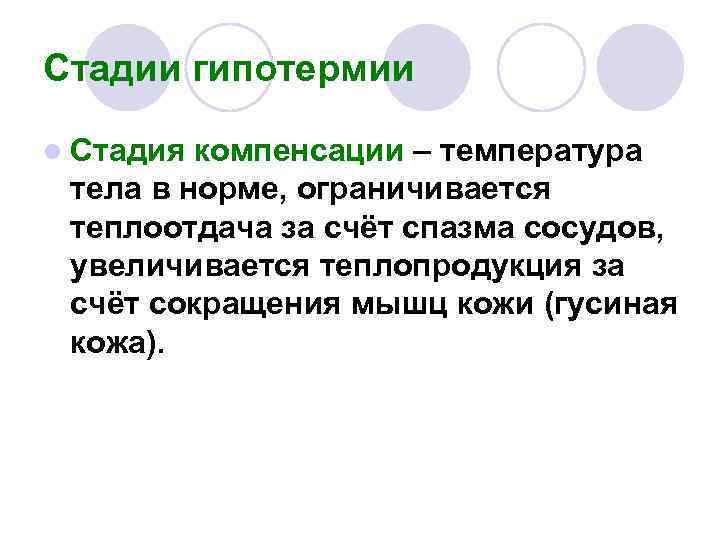 Стадии гипотермии

Стадия компенсации – температура тела в норме, ограничивается теплоотдача за счёт спазма сосудов, увеличивается теплопродукция за счёт сокращения мышц кожи (гусиная кожа).